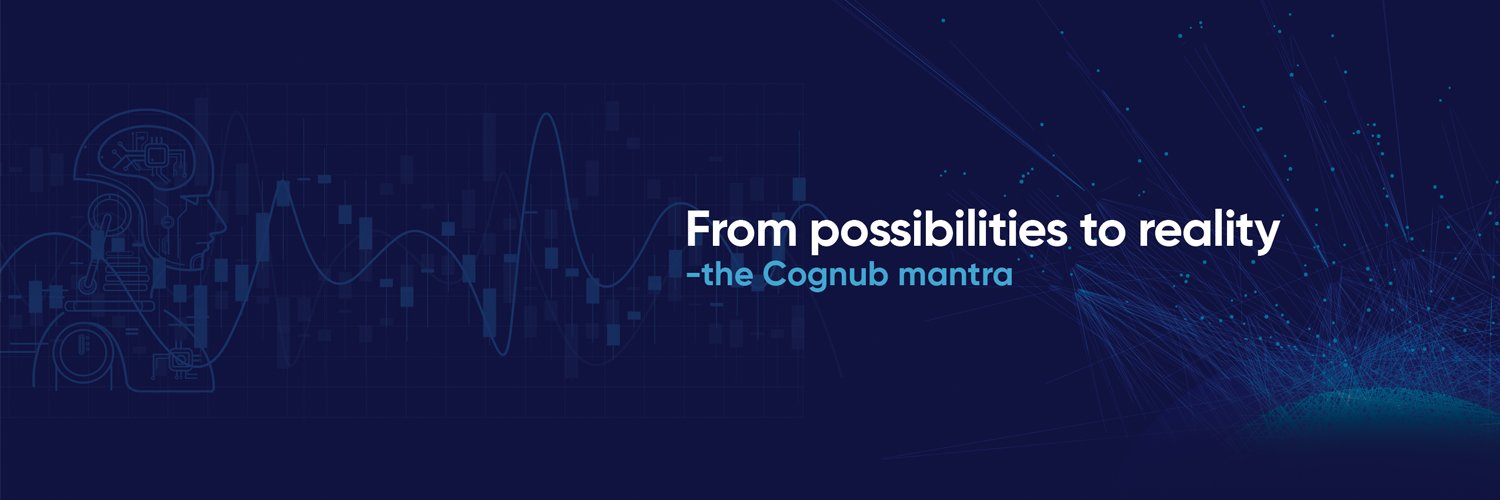 From possibilities to reality
-the Cognub mantra